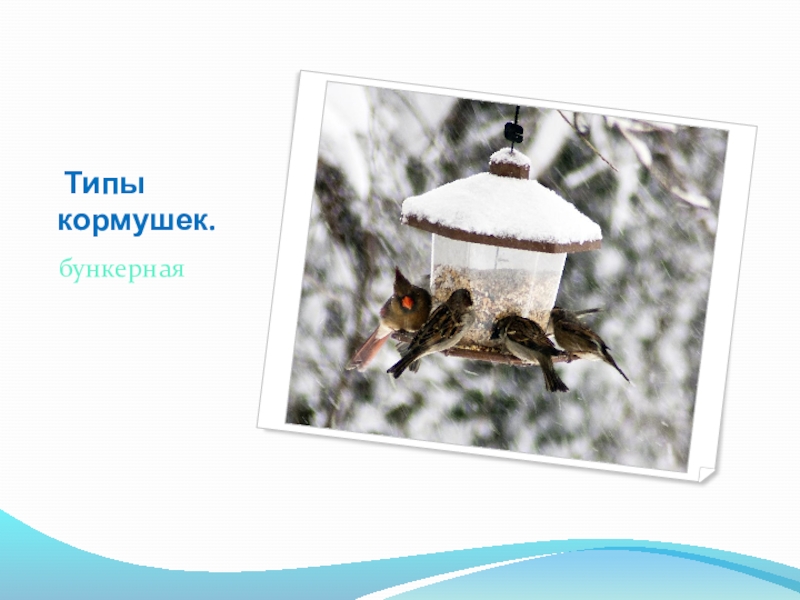 Типы кормушек.

бункерная